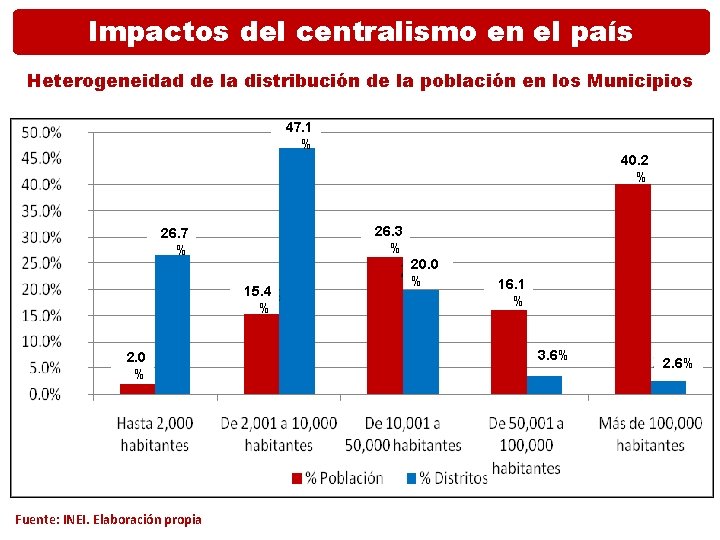 Impactos del centralismo en el país

Heterogeneidad de la distribución de la población en los Municipios

50.0%
45.0%
40.0%
35.0%
30.0%
25.0%
20.0%
15.0%
10.0%
5.0%
0.0%

2.0 %
26.7 %
15.4 %
47.1 %
26.3 %
20.0 %
16.1 %
3.6%
40.2 %
2.6%

Hasta 2,000 habitantes
De 2,001 a 10,000 habitantes
De 10,001 a 50,000 habitantes
De 50,001 a 100,000 habitantes
Más de 100,000 habitantes

% Población
% Distritos

Fuente: INEI. Elaboración propia